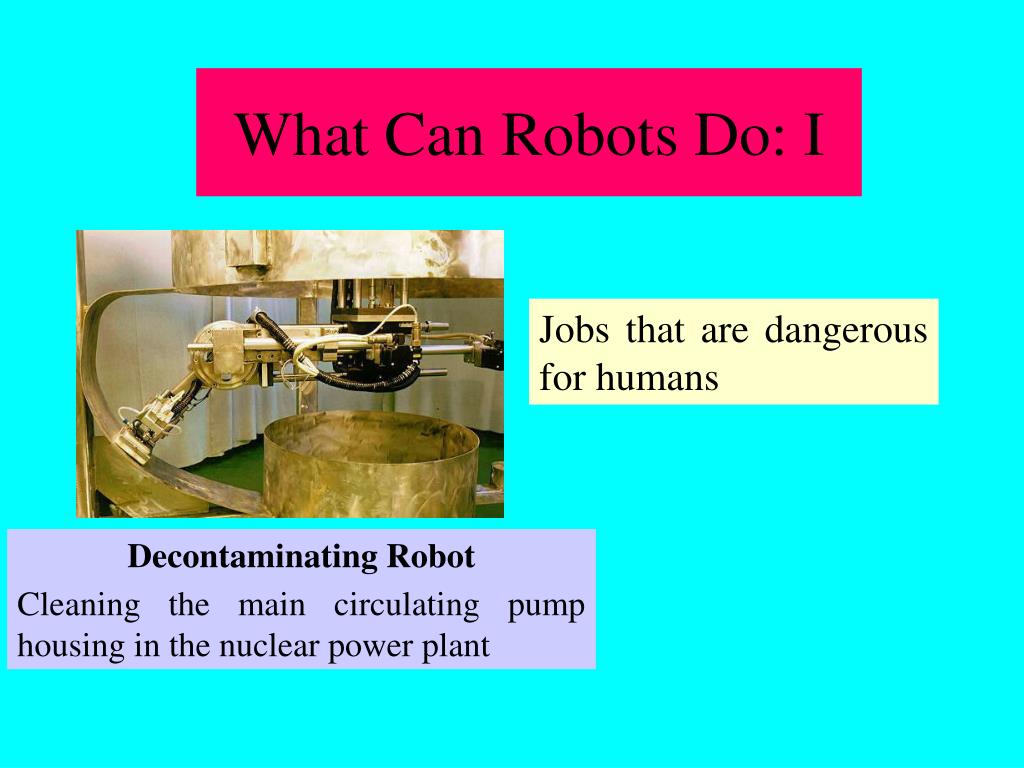 What Can Robots Do: I

Jobs that are dangerous for humans

Decontaminating Robot

Cleaning the main circulating pump housing in the nuclear power plant